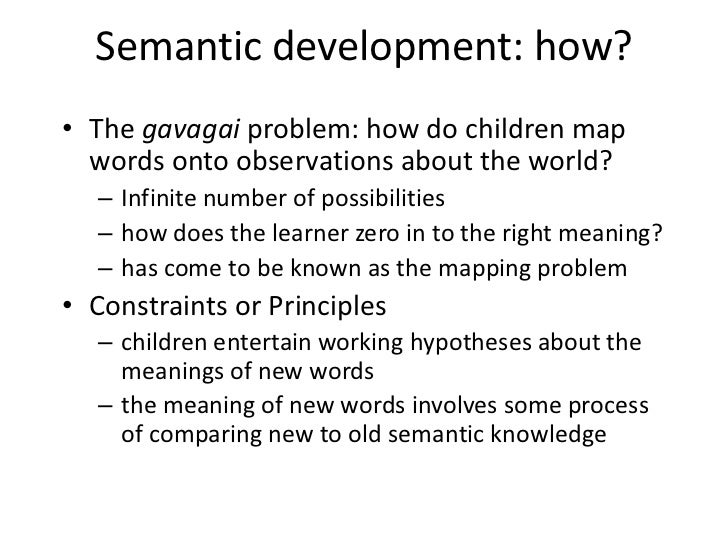 Semantic development: how?

• The gavagai problem: how do children map words onto observations about the world?
– Infinite number of possibilities
– how does the learner zero in to the right meaning?
– has come to be known as the mapping problem

• Constraints or Principles
– children entertain working hypotheses about the meanings of new words
– the meaning of new words involves some process of comparing new to old semantic knowledge